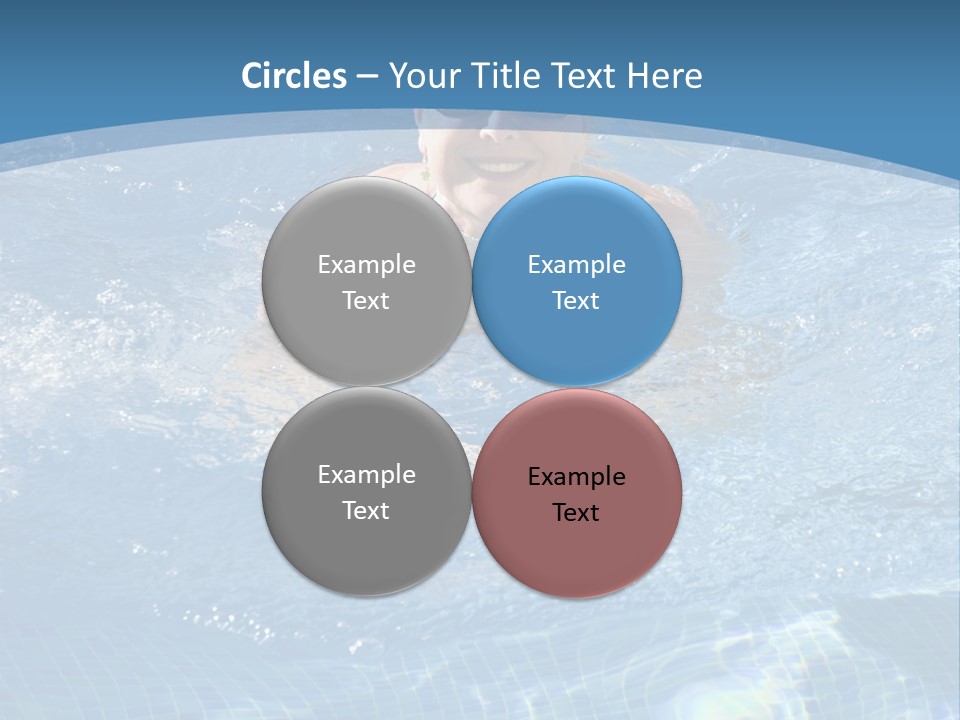 Circles – Your Title Text Here

Example Text

Example Text

Example Text

Example Text